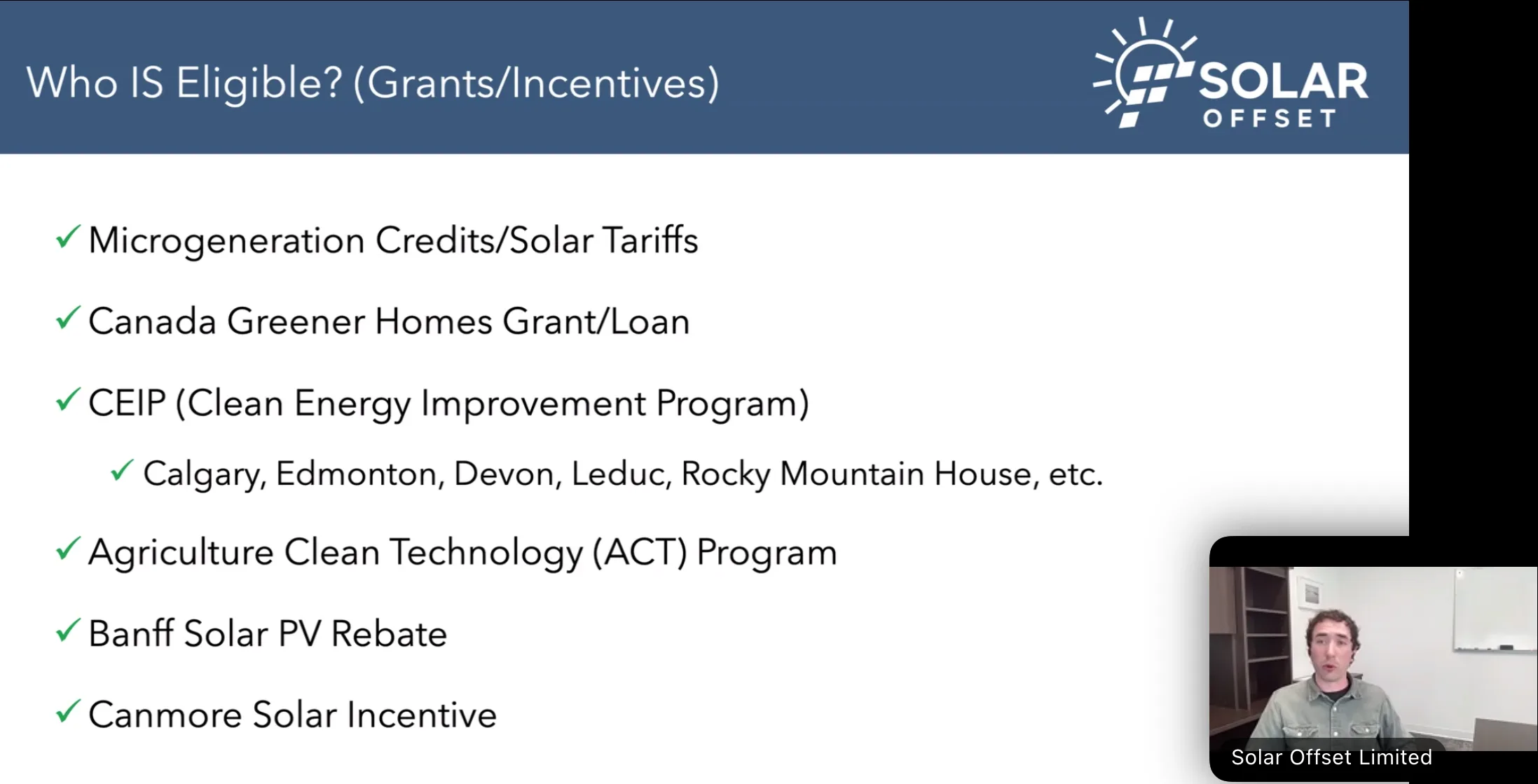 Who IS Eligible? (Grants/Incentives)

SOLAR OFFSET

✓ Microgeneration Credits/Solar Tariffs

✓ Canada Greener Homes Grant/Loan

✓ CEIP (Clean Energy Improvement Program)

✓ Calgary, Edmonton, Devon, Leduc, Rocky Mountain House, etc.

✓ Agriculture Clean Technology (ACT) Program

✓ Banff Solar PV Rebate

✓ Canmore Solar Incentive

Solar Offset Limited